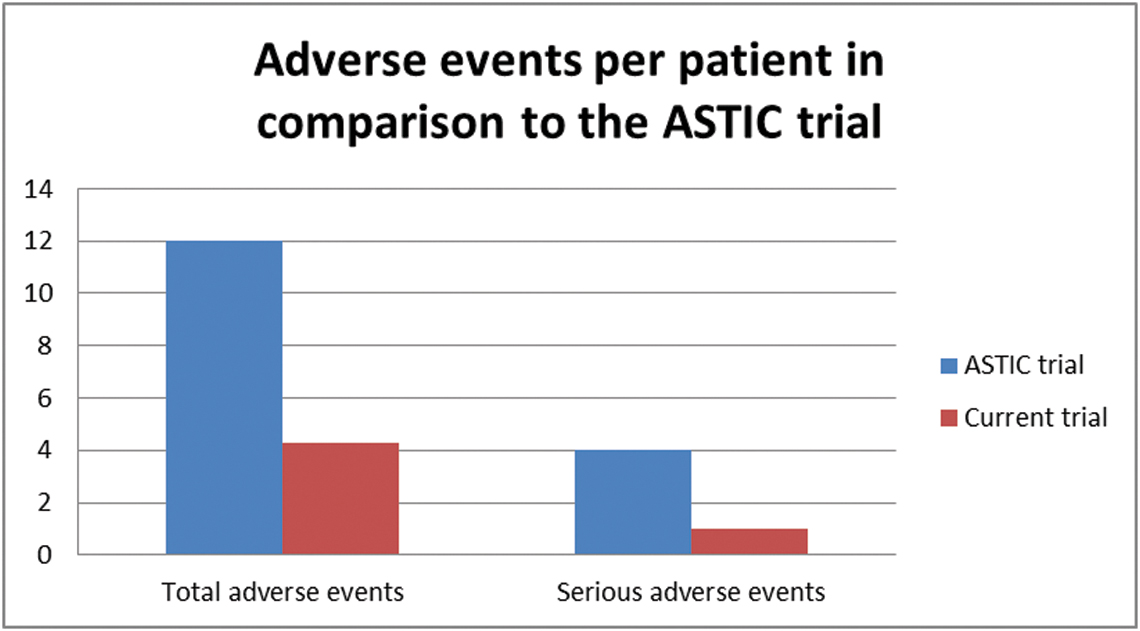 Adverse events per patient in comparison to the ASTIC trial

14
12
10
8
6
4
2
0

Total adverse events
Serious adverse events

ASTIC trial
Current trial